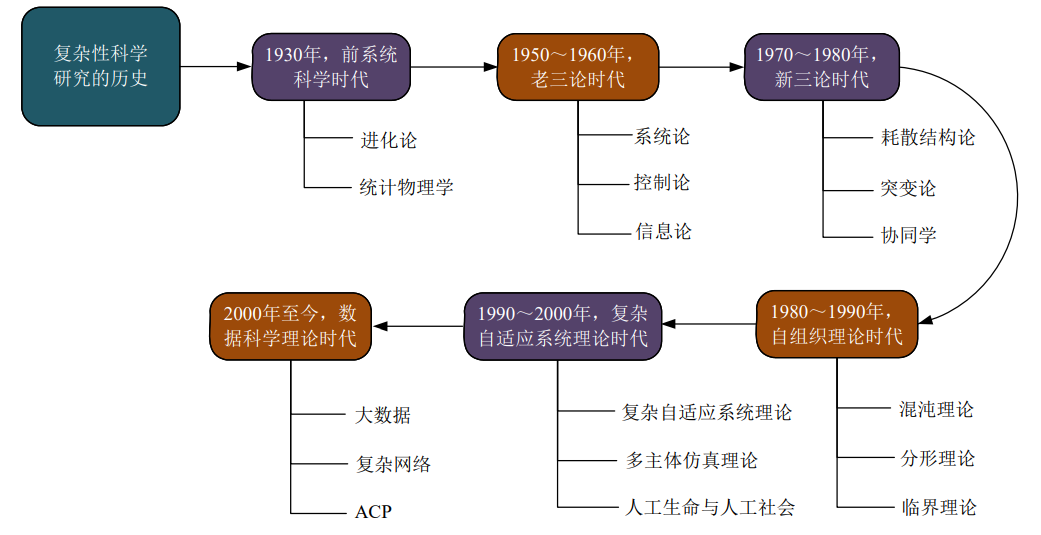 复杂性科学研究的历史

1930年，前系统科学时代

进化论

统计物理学

1950～1960年，老三论时代

系统论

控制论

信息论

1970～1980年，新三论时代

耗散结构论

突变论

协同学

1980～1990年，自组织理论时代

混沌理论

分形理论

临界理论

1990～2000年，复杂自适应系统理论时代

复杂自适应系统理论

多主体仿真理论

人工生命与人工社会

2000年至今，数据科学理论时代

大数据

复杂网络

ACP